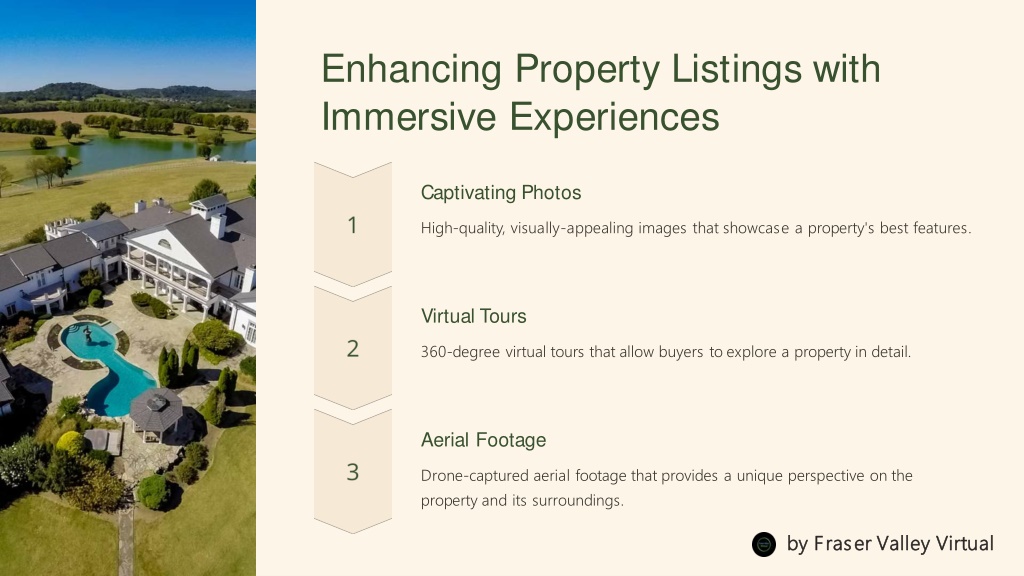 Enhancing Property Listings with Immersive Experiences

1

Captivating Photos

High-quality, visually-appealing images that showcase a property's best features.

2

Virtual Tours

360-degree virtual tours that allow buyers to explore a property in detail.

3

Aerial Footage

Drone-captured aerial footage that provides a unique perspective on the property and its surroundings.

by Fraser Valley Virtual